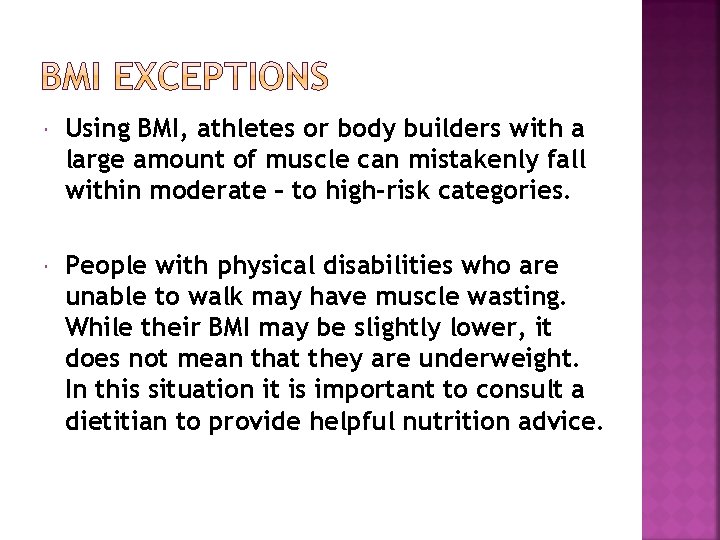 BMI EXCEPTIONS

Using BMI, athletes or body builders with a large amount of muscle can mistakenly fall within moderate – to high-risk categories.

People with physical disabilities who are unable to walk may have muscle wasting. While their BMI may be slightly lower, it does not mean that they are underweight. In this situation it is important to consult a dietitian to provide helpful nutrition advice.